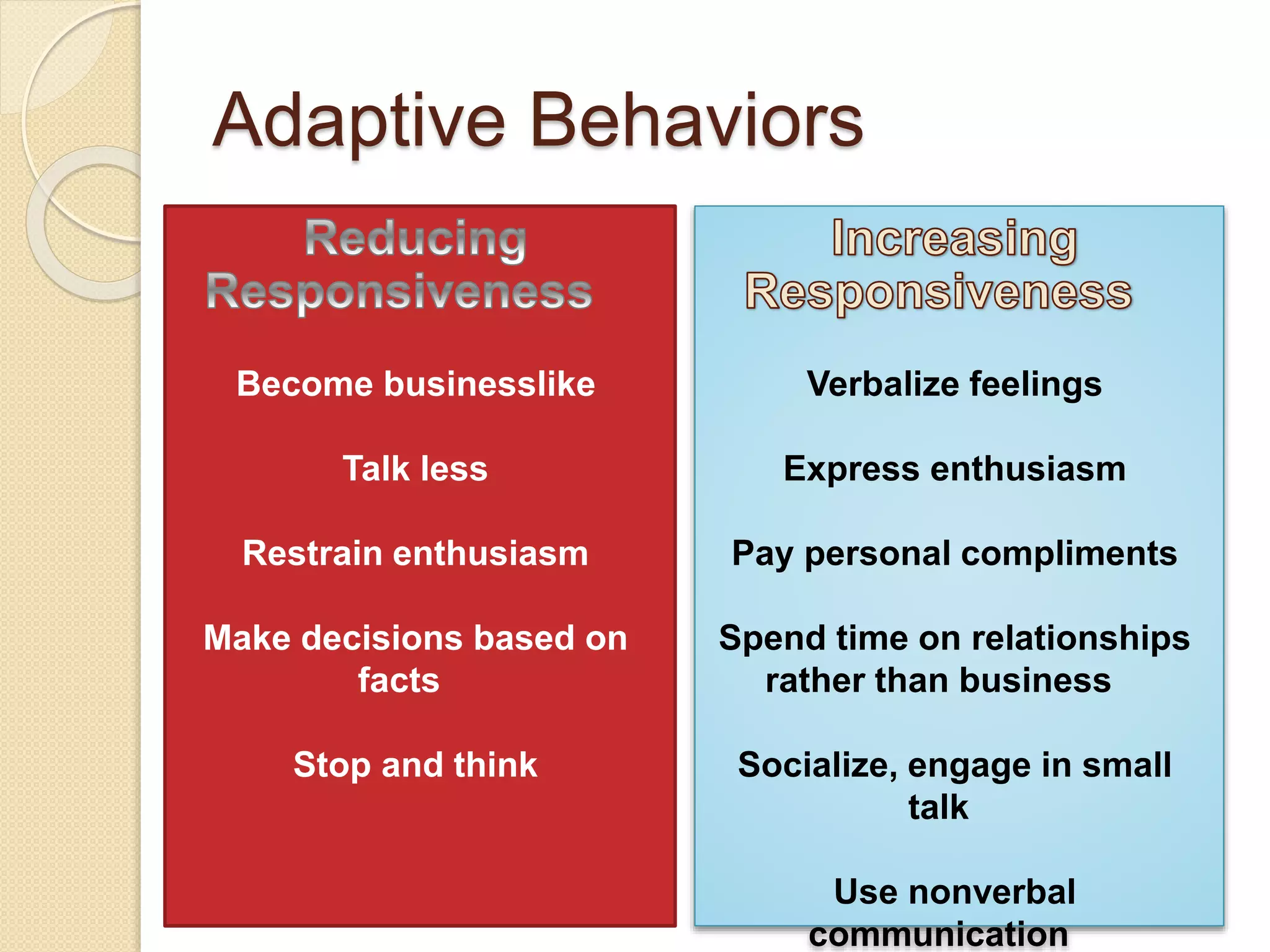 Adaptive Behaviors

Reducing Responsiveness

Become businesslike

Talk less

Restrain enthusiasm

Make decisions based on facts

Stop and think

Increasing Responsiveness

Verbalize feelings

Express enthusiasm

Pay personal compliments

Spend time on relationships rather than business

Socialize, engage in small talk

Use nonverbal communication